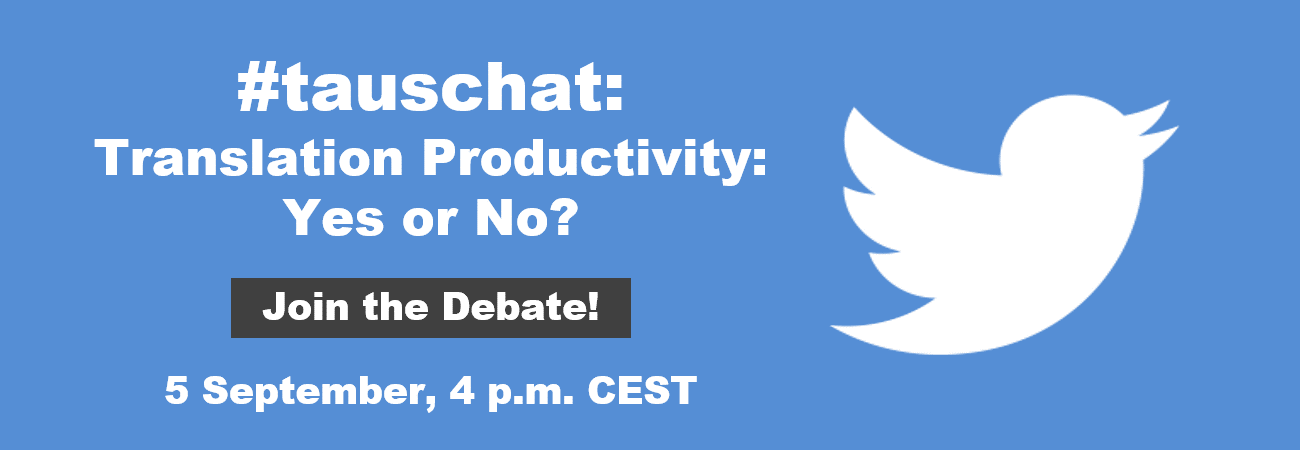 #tauschat:
Translation Productivity:
Yes or No?

Join the Debate!

5 September, 4 p.m. CEST